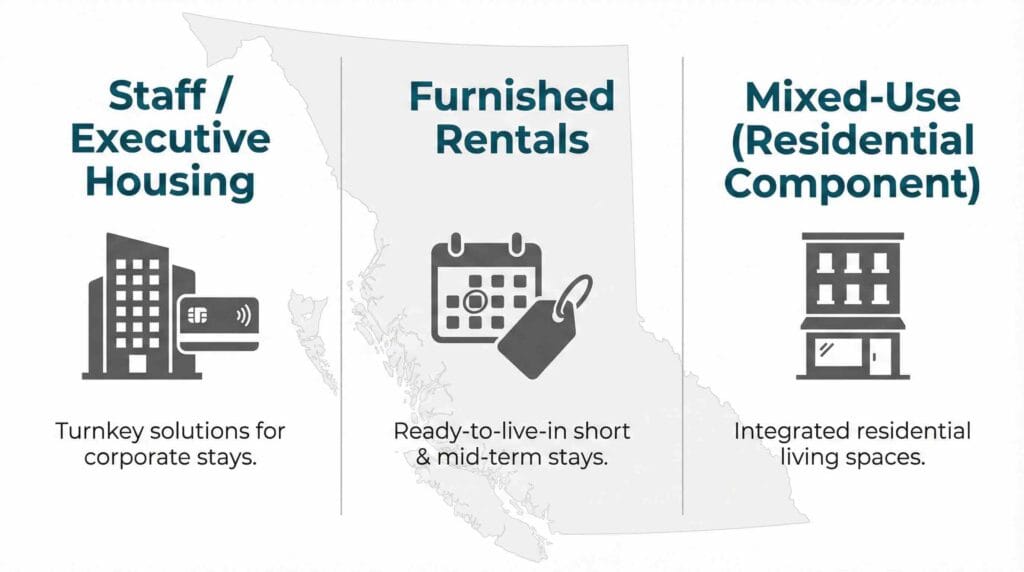 Staff / Executive Housing

Turnkey solutions for corporate stays.

Furnished Rentals

Ready-to-live-in short & mid-term stays.

Mixed-Use (Residential Component)

Integrated residential living spaces.